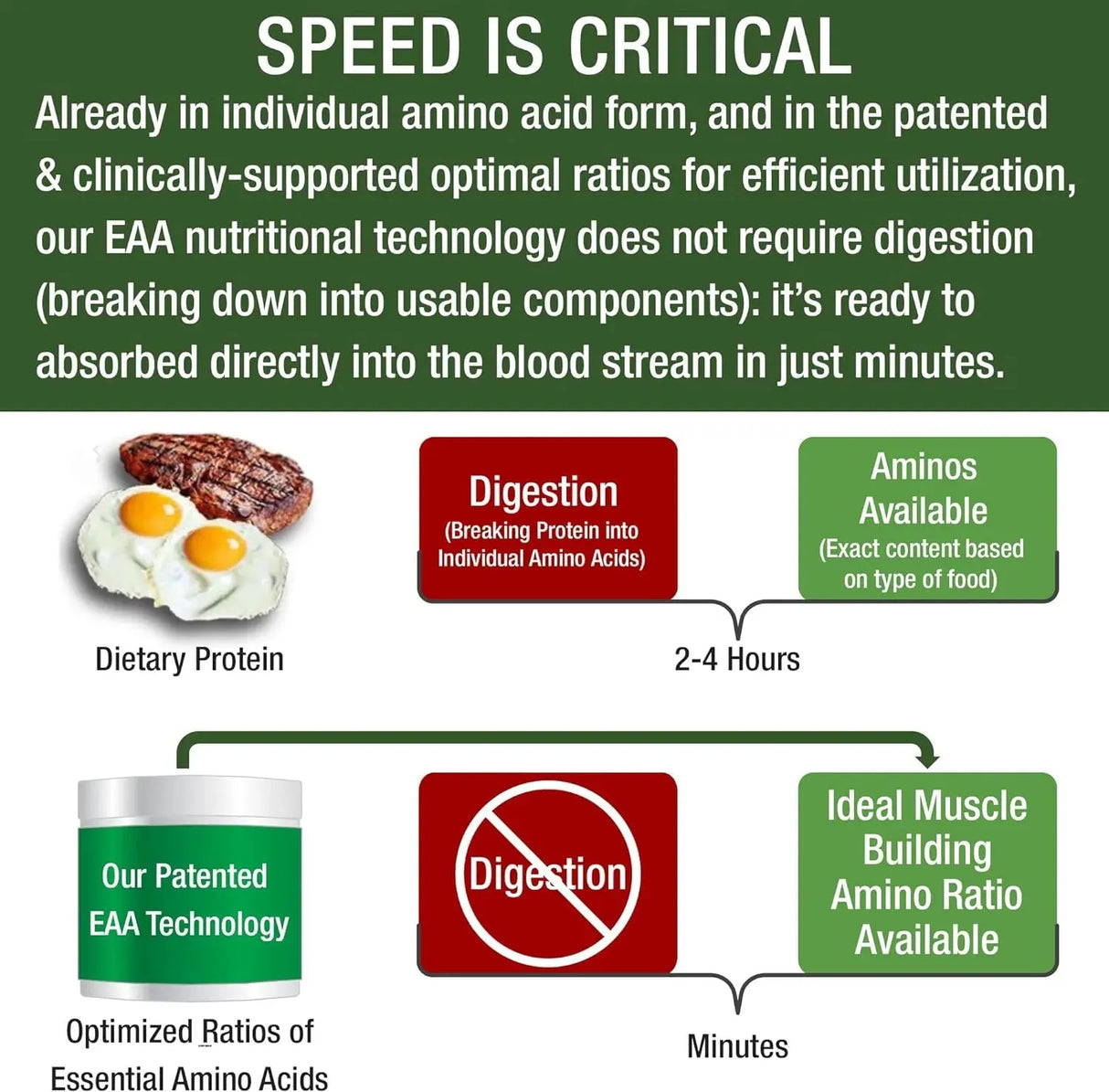 SPEED IS CRITICAL

Already in individual amino acid form, and in the patented & clinically-supported optimal ratios for efficient utilization, our EAA nutritional technology does not require digestion (breaking down into usable components): it's ready to absorbed directly into the blood stream in just minutes.

Dietary Protein

Digestion
(Breaking Protein into Individual Amino Acids)

Aminos Available
(Exact content based on type of food)

2-4 Hours

Our Patented EAA Technology

Optimized Ratios of Essential Amino Acids

Digestion

Ideal Muscle Building Amino Ratio Available

Minutes